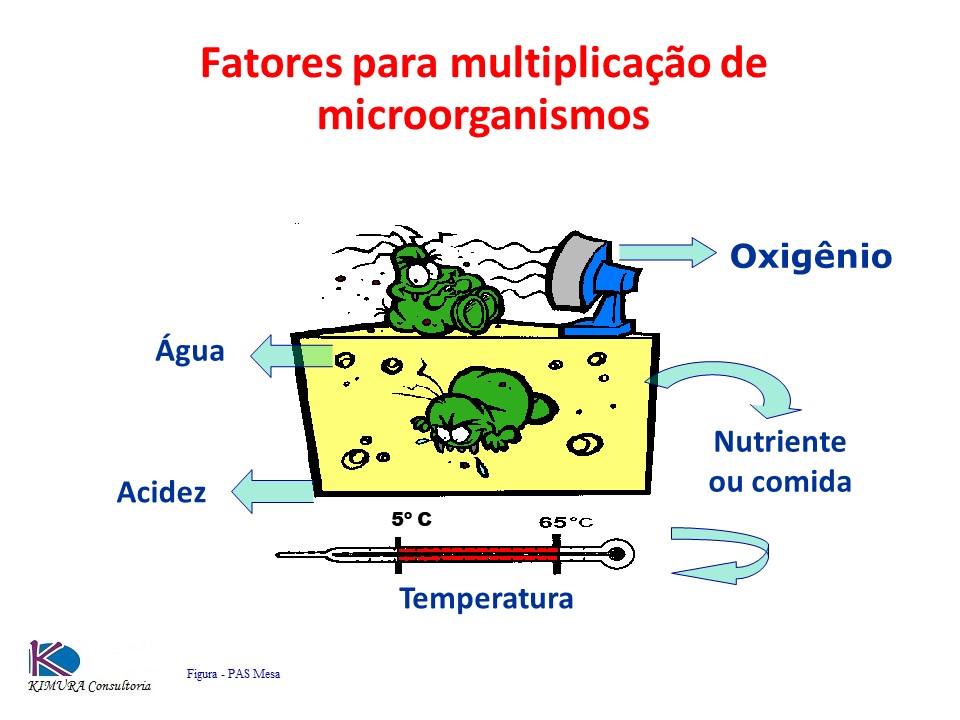 Fatores para multiplicação de microorganismos

Oxigênio

Água

Nutriente ou comida

Acidez

5º C

65ºC

Temperatura

KIMURA Consultoria

Figura - PAS Mesa